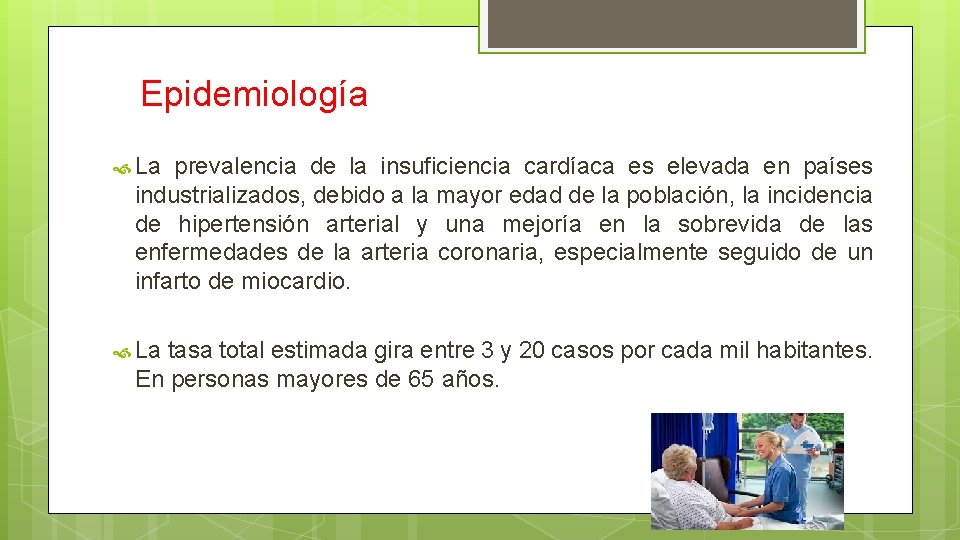 Epidemiología

La prevalencia de la insuficiencia cardíaca es elevada en países industrializados, debido a la mayor edad de la población, la incidencia de hipertensión arterial y una mejoría en la sobrevida de las enfermedades de la arteria coronaria, especialmente seguido de un infarto de miocardio.

La tasa total estimada gira entre 3 y 20 casos por cada mil habitantes. En personas mayores de 65 años.